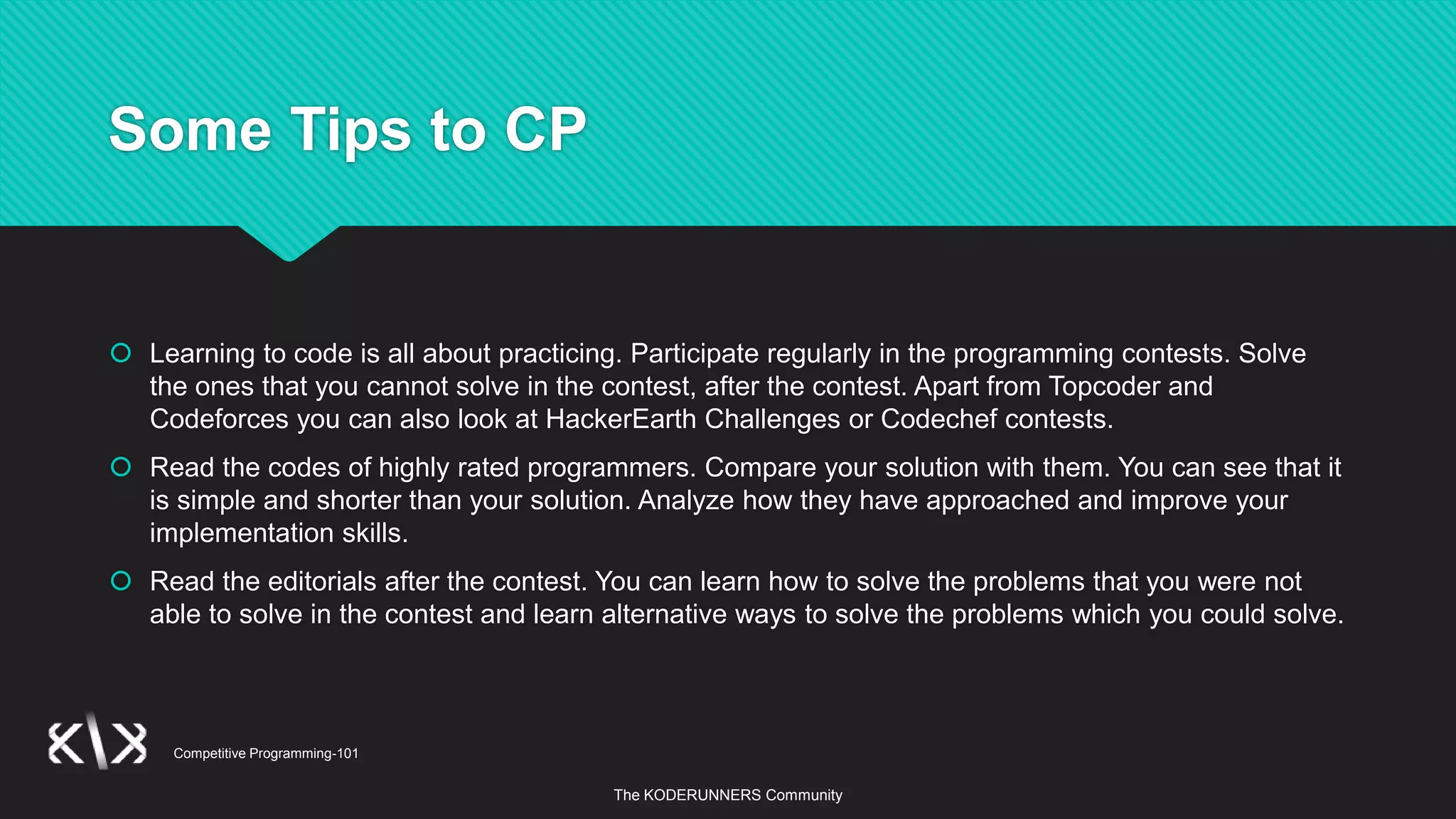 Some Tips to CP

Learning to code is all about practicing. Participate regularly in the programming contests. Solve the ones that you cannot solve in the contest, after the contest. Apart from Topcoder and Codeforces you can also look at HackerEarth Challenges or Codechef contests.

Read the codes of highly rated programmers. Compare your solution with them. You can see that it is simple and shorter than your solution. Analyze how they have approached and improve your implementation skills.

Read the editorials after the contest. You can learn how to solve the problems that you were not able to solve in the contest and learn alternative ways to solve the problems which you could solve.

Competitive Programming-101

The KODERUNNERS Community